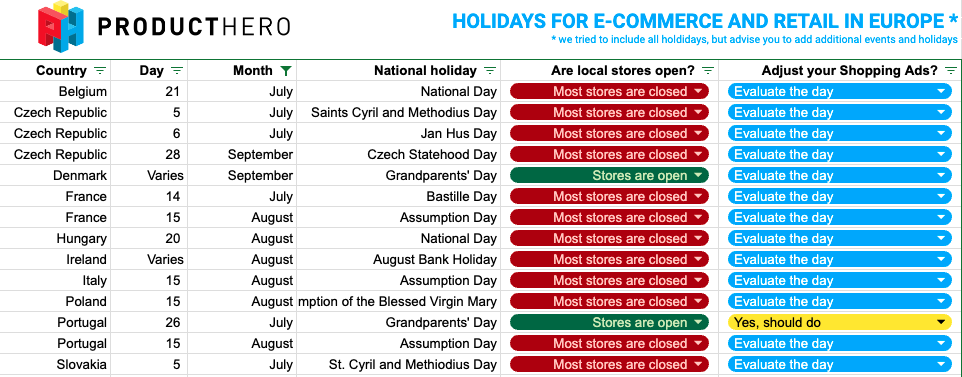 PRODUCTHERO

HOLIDAYS FOR E-COMMERCE AND RETAIL IN EUROPE *
* we tried to include all holidays, but advise you to add additional events and holidays

| Country | Day | Month | National holiday | Are local stores open? | Adjust your Shopping Ads? |
|---|---|---|---|---|---|
| Belgium | 21 | July | National Day | Most stores are closed | Evaluate the day |
| Czech Republic | 5 | July | Saints Cyril and Methodius Day | Most stores are closed | Evaluate the day |
| Czech Republic | 6 | July | Jan Hus Day | Most stores are closed | Evaluate the day |
| Czech Republic | 28 | September | Czech Statehood Day | Most stores are closed | Evaluate the day |
| Denmark | Varies | September | Grandparents' Day | Stores are open | Evaluate the day |
| France | 14 | July | Bastille Day | Most stores are closed | Evaluate the day |
| France | 15 | August | Assumption Day | Most stores are closed | Evaluate the day |
| Hungary | 20 | August | National Day | Most stores are closed | Evaluate the day |
| Ireland | Varies | August | August Bank Holiday | Most stores are closed | Evaluate the day |
| Italy | 15 | August | Assumption Day | Most stores are closed | Evaluate the day |
| Poland | 15 | August | mption of the Blessed Virgin Mary | Most stores are closed | Evaluate the day |
| Portugal | 26 | July | Grandparents' Day | Stores are open | Yes, should do |
| Portugal | 15 | August | Assumption Day | Most stores are closed | Evaluate the day |
| Slovakia | 5 | July | St. Cyril and Methiodius Day | Most stores are closed | Evaluate the day |